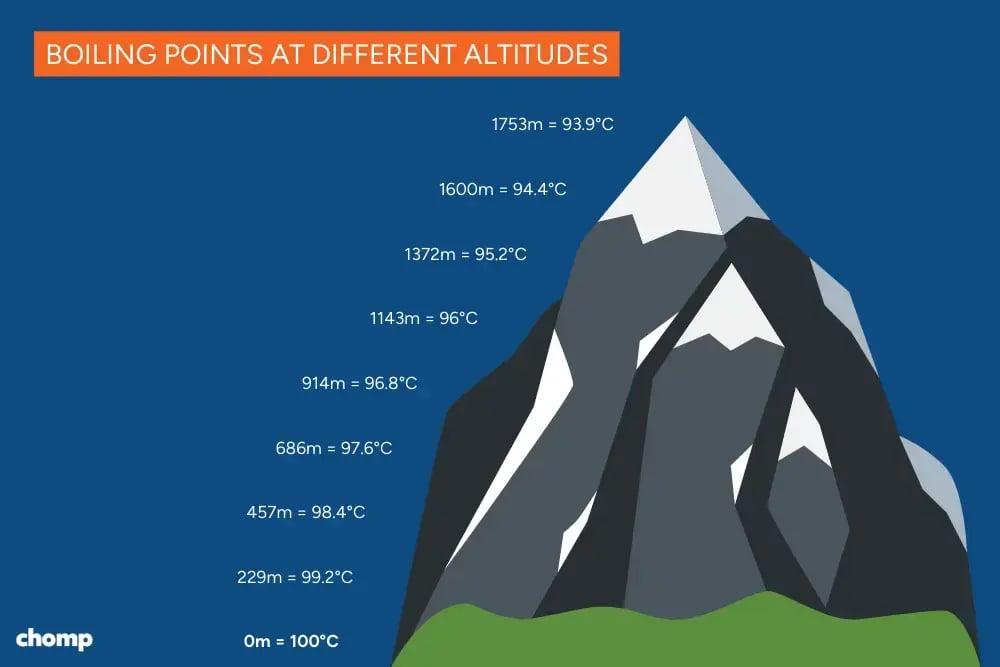 BOILING POINTS AT DIFFERENT ALTITUDES

1753m = 93.9°C

1600m = 94.4°C

1372m = 95.2°C

1143m = 96°C

914m = 96.8°C

686m = 97.6°C

457m = 98.4°C

229m = 99.2°C

0m = 100°C

chomp